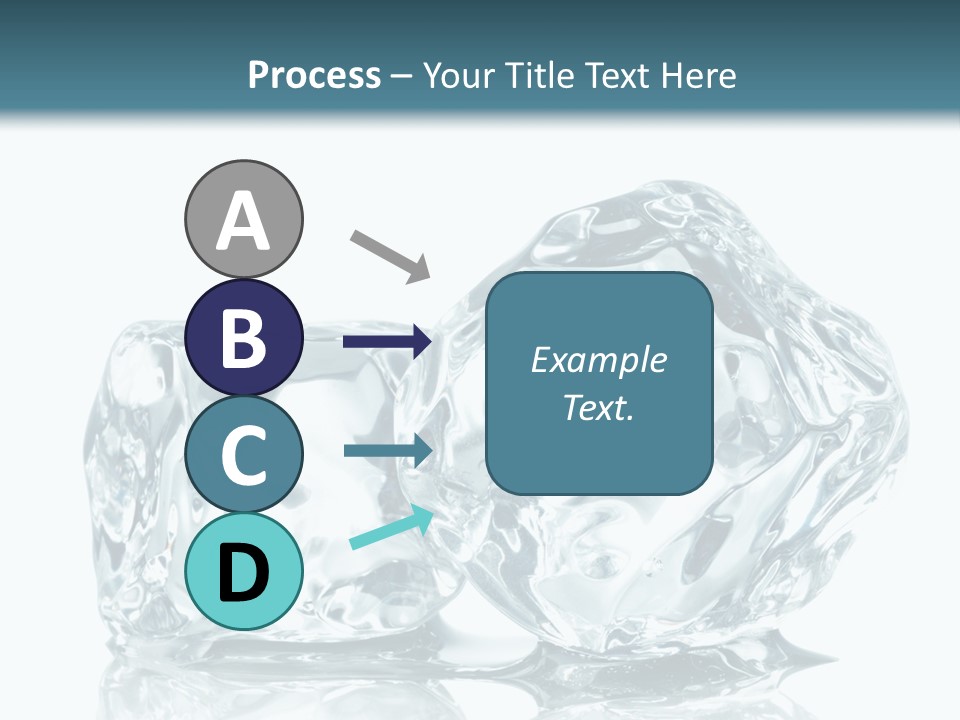 Process – Your Title Text Here

A

B

C

D

Example Text.